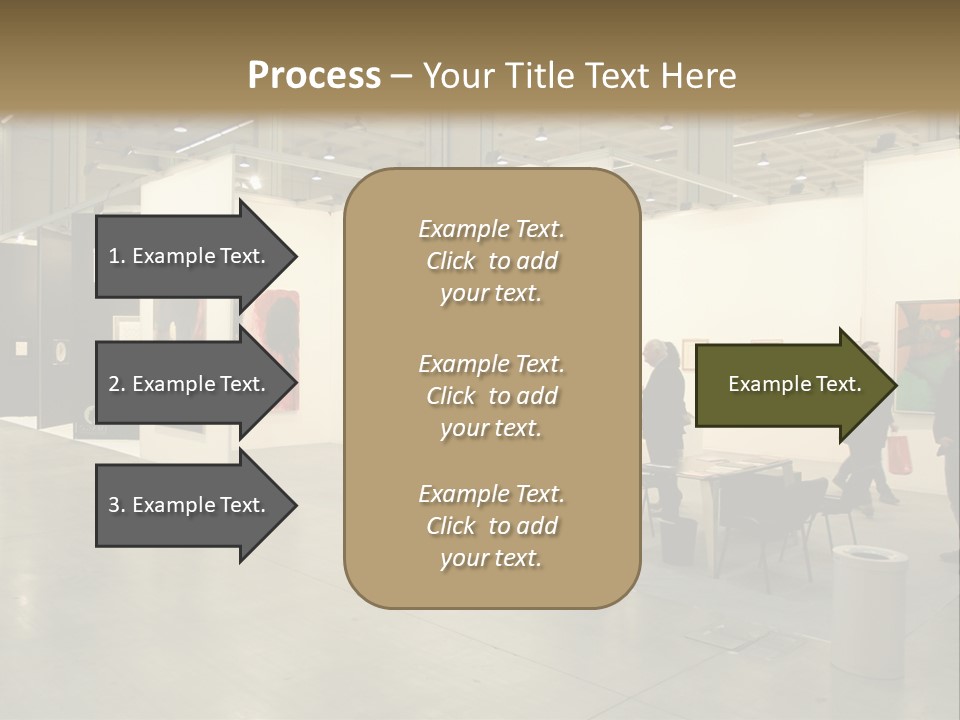 Process – Your Title Text Here

1. Example Text.

2. Example Text.

3. Example Text.

Example Text. Click to add your text.

Example Text. Click to add your text.

Example Text. Click to add your text.

Example Text.